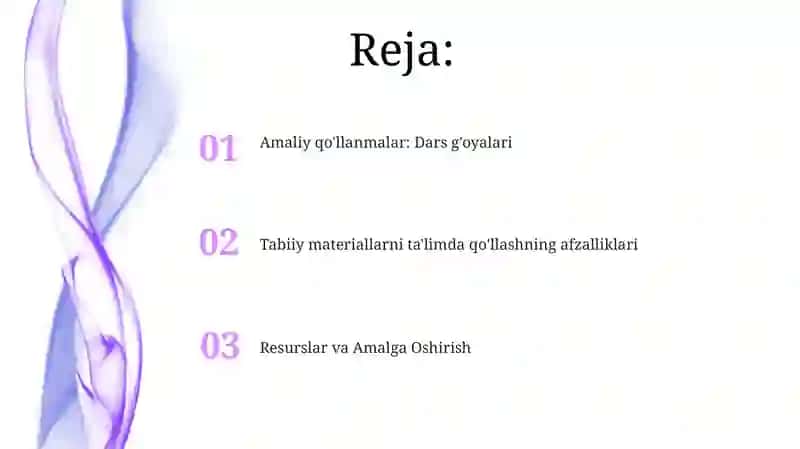 Reja:

01 Amaliy qo'llanmalar: Dars g'oyalari

02 Tabiiy materiallarni ta'limda qo'llashning afzalliklari

03 Resurslar va Amalga Oshirish